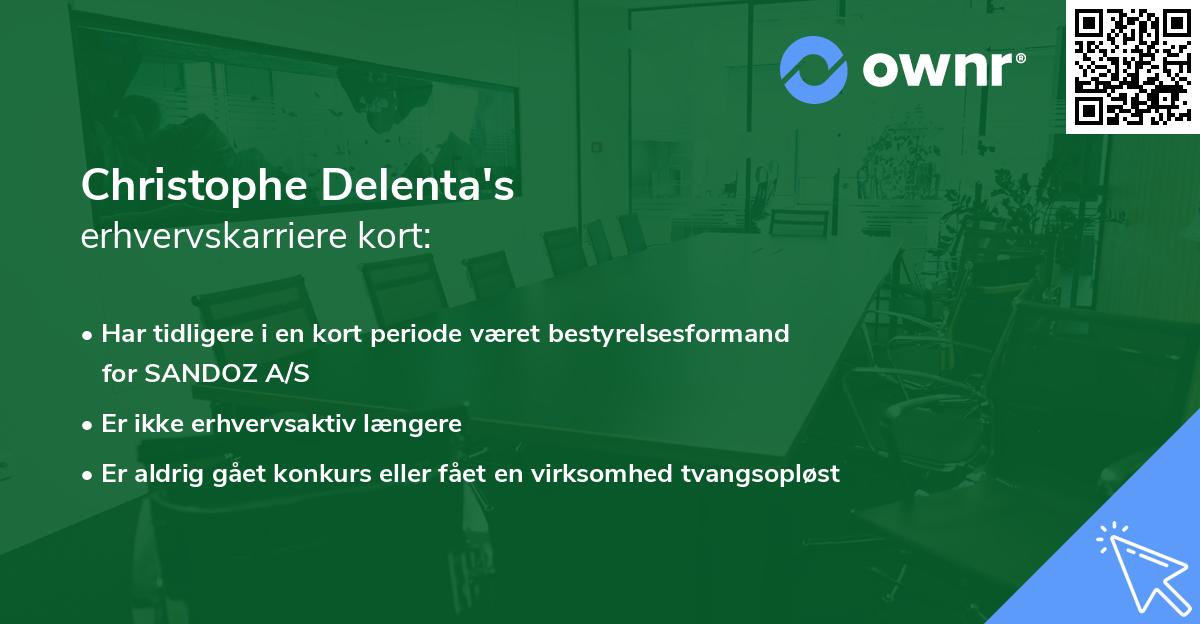 ownr®

Christophe Delenta's
erhvervskarriere kort:

• Har tidligere i en kort periode været bestyrelsesformand for SANDOZ A/S
• Er ikke erhvervsaktiv længere
• Er aldrig gået konkurs eller fået en virksomhed tvangsopløst